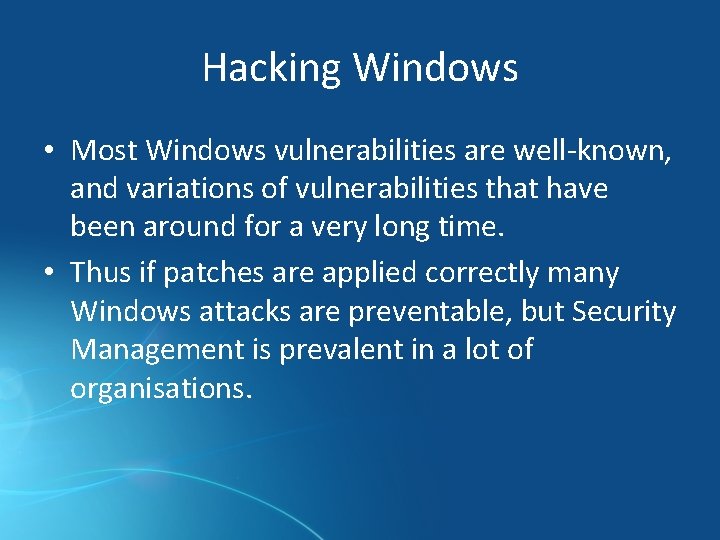 Hacking Windows

• Most Windows vulnerabilities are well-known, and variations of vulnerabilities that have been around for a very long time.

• Thus if patches are applied correctly many Windows attacks are preventable, but Security Management is prevalent in a lot of organisations.